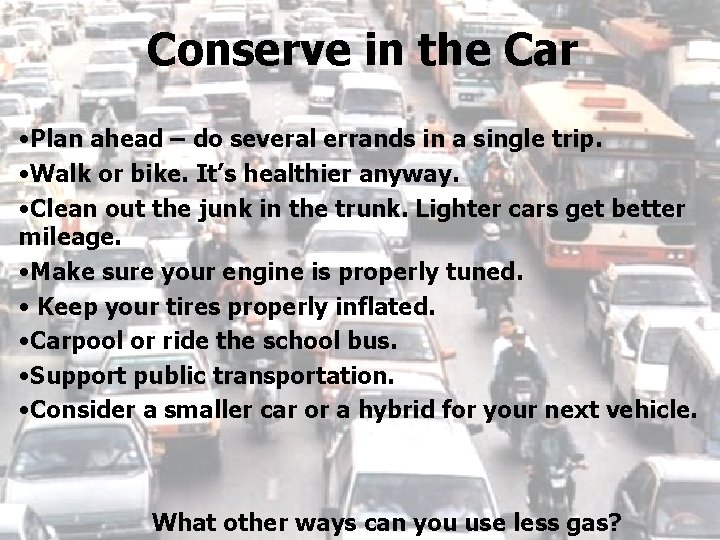 Conserve in the Car

•Plan ahead – do several errands in a single trip.
•Walk or bike. It's healthier anyway.
•Clean out the junk in the trunk. Lighter cars get better mileage.
•Make sure your engine is properly tuned.
• Keep your tires properly inflated.
•Carpool or ride the school bus.
•Support public transportation.
•Consider a smaller car or a hybrid for your next vehicle.

What other ways can you use less gas?